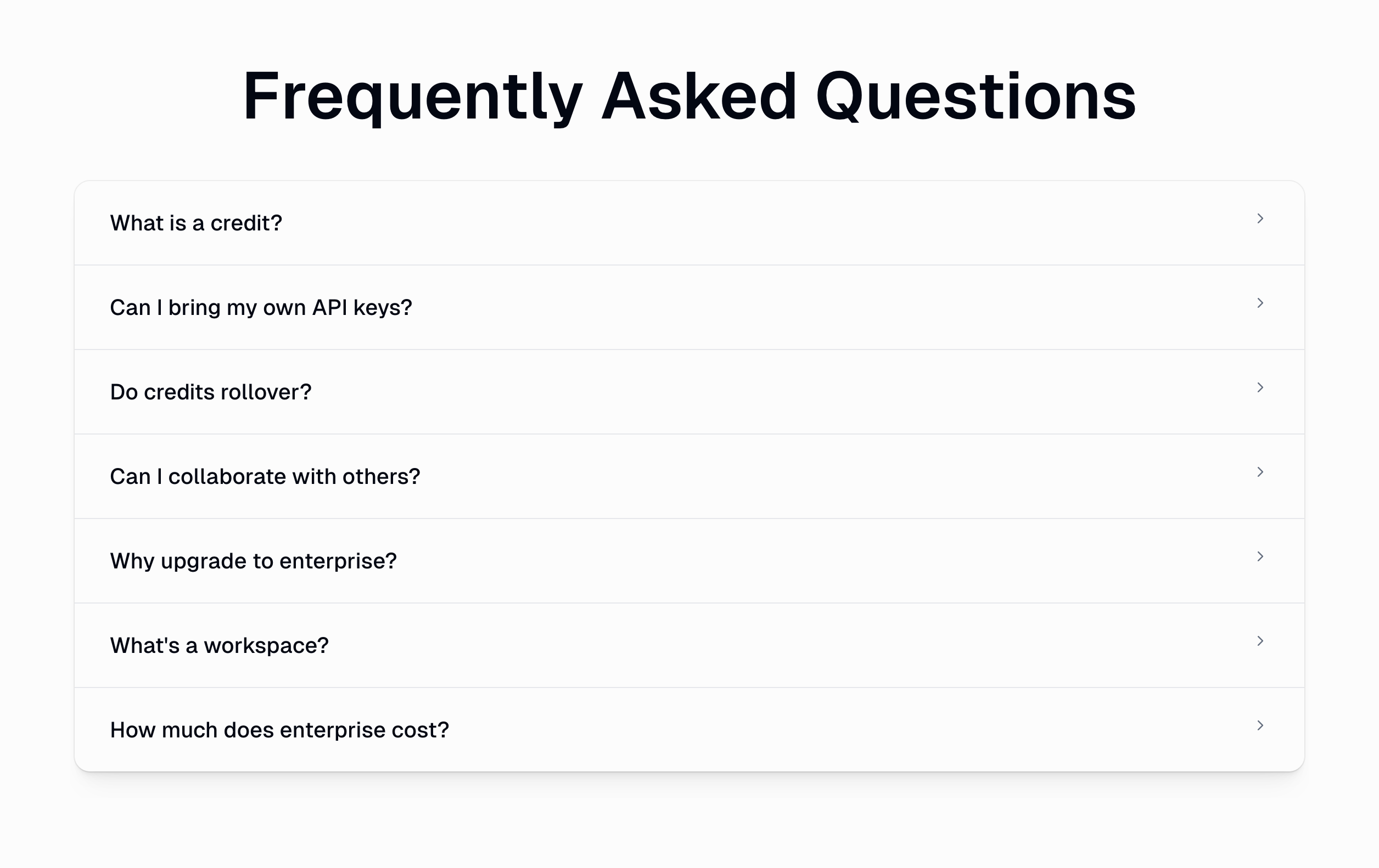 Frequently Asked Questions

What is a credit?

Can I bring my own API keys?

Do credits rollover?

Can I collaborate with others?

Why upgrade to enterprise?

What's a workspace?

How much does enterprise cost?